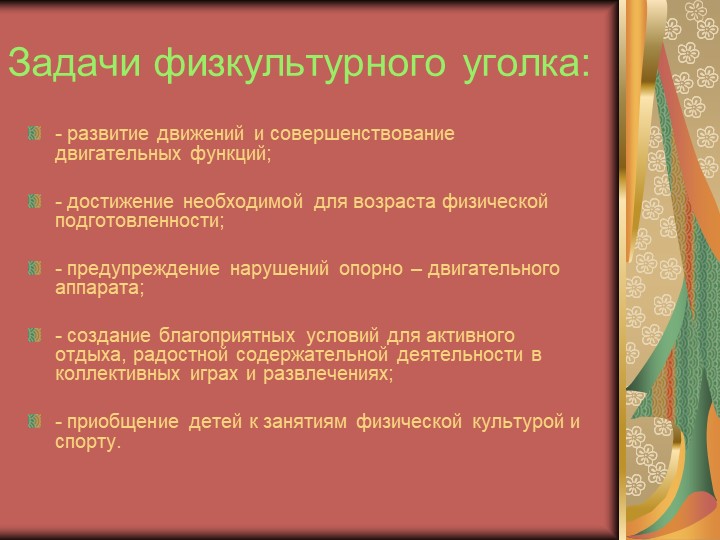 Задачи физкультурного уголка:

- развитие движений и совершенствование двигательных функций;

- достижение необходимой для возраста физической подготовленности;

- предупреждение нарушений опорно – двигательного аппарата;

- создание благоприятных условий для активного отдыха, радостной содержательной деятельности в коллективных играх и развлечениях;

- приобщение детей к занятиям физической культурой и спорту.